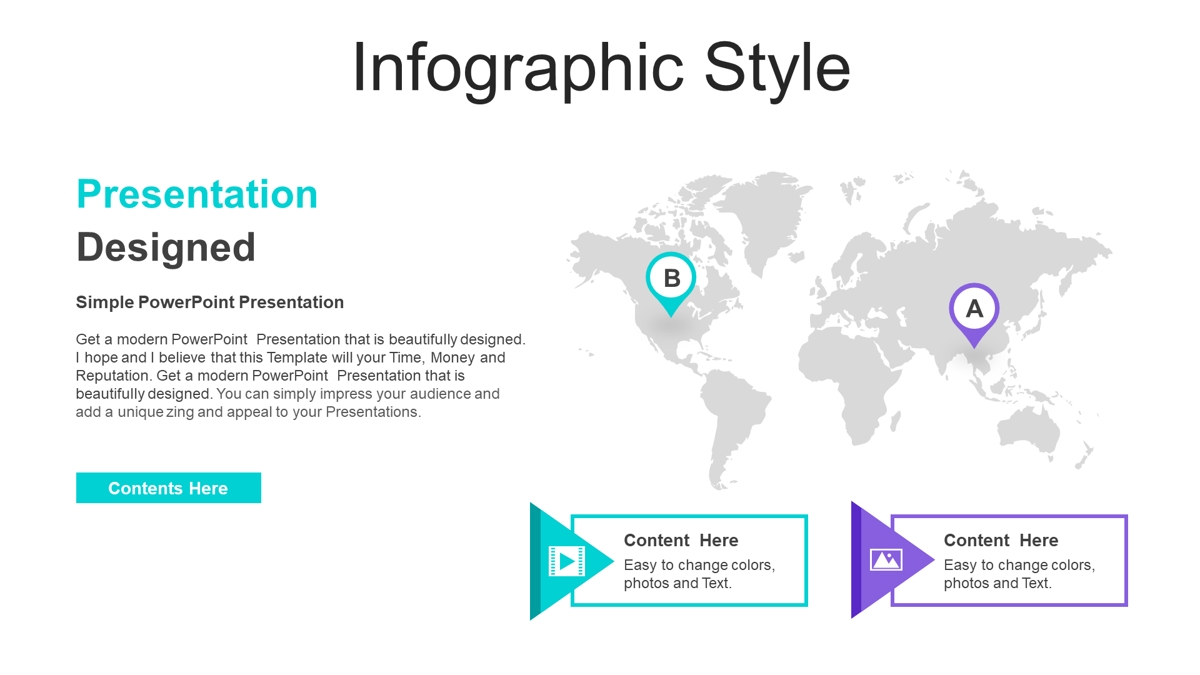 Infographic Style

Presentation
Designed

Simple PowerPoint Presentation

Get a modern PowerPoint Presentation that is beautifully designed. I hope and I believe that this Template will your Time, Money and Reputation. Get a modern PowerPoint Presentation that is beautifully designed. You can simply impress your audience and add a unique zing and appeal to your Presentations.

Contents Here

B

A

Content Here
Easy to change colors, photos and Text.

Content Here
Easy to change colors, photos and Text.